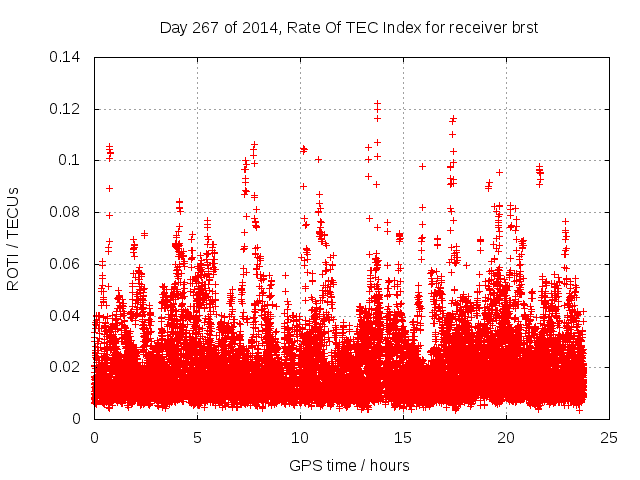 Day 267 of 2014, Rate Of TEC Index for receiver brst

ROTI / TECUs

0.14
0.12
0.1
0.08
0.06
0.04
0.02
0

0
5
10
15
20
25

GPS time / hours